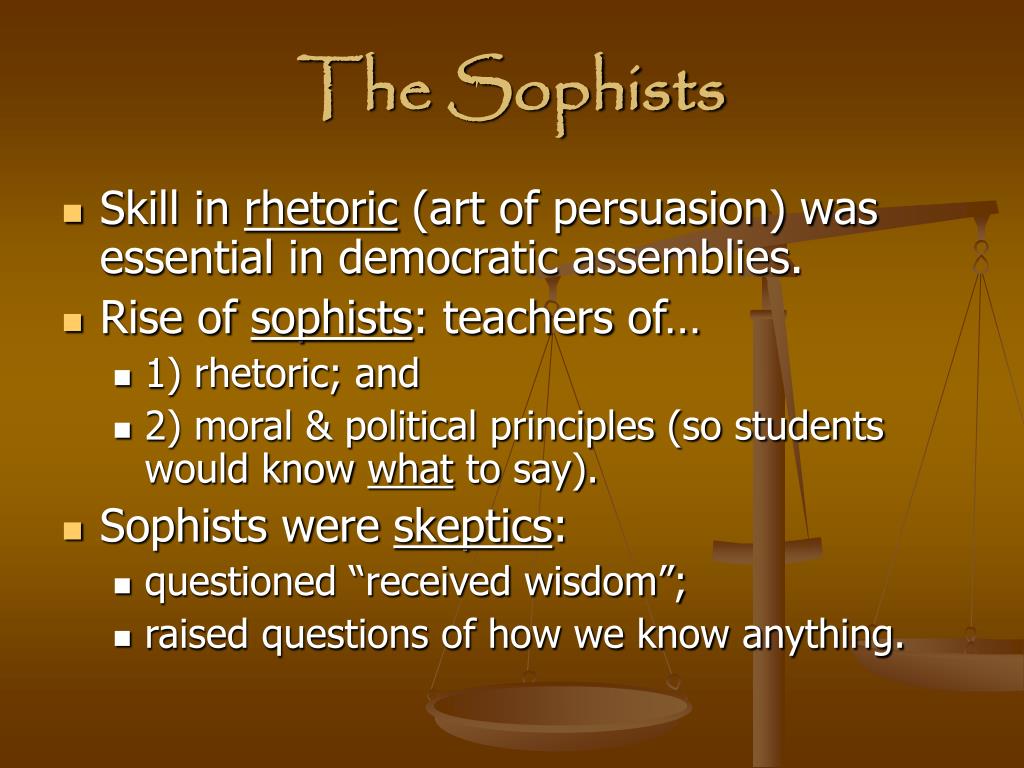 The Sophists

- Skill in rhetoric (art of persuasion) was essential in democratic assemblies.
- Rise of sophists: teachers of…
  - 1) rhetoric; and
  - 2) moral & political principles (so students would know what to say).
- Sophists were skeptics:
  - questioned “received wisdom”;
  - raised questions of how we know anything.